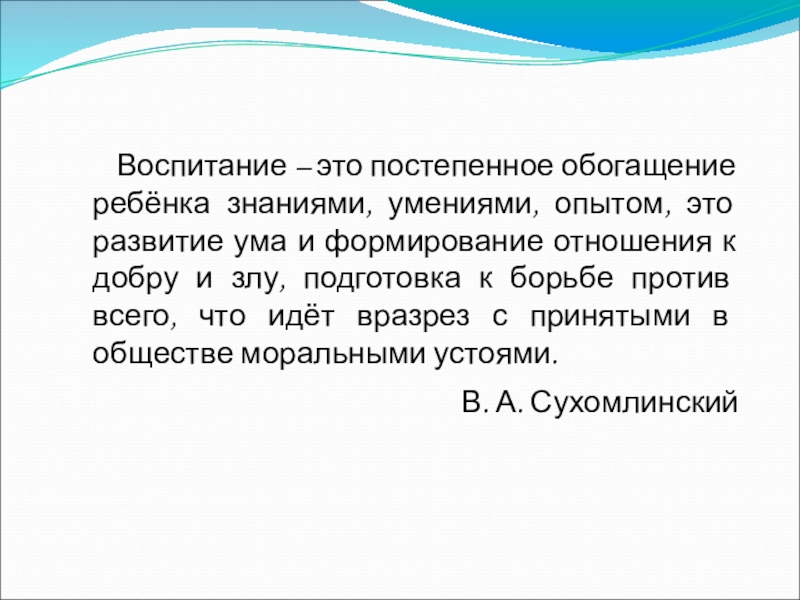 Воспитание – это постепенное обогащение ребёнка знаниями, умениями, опытом, это развитие ума и формирование отношения к добру и злу, подготовка к борьбе против всего, что идёт вразрез с принятыми в обществе моральными устоями.

В. А. Сухомлинский